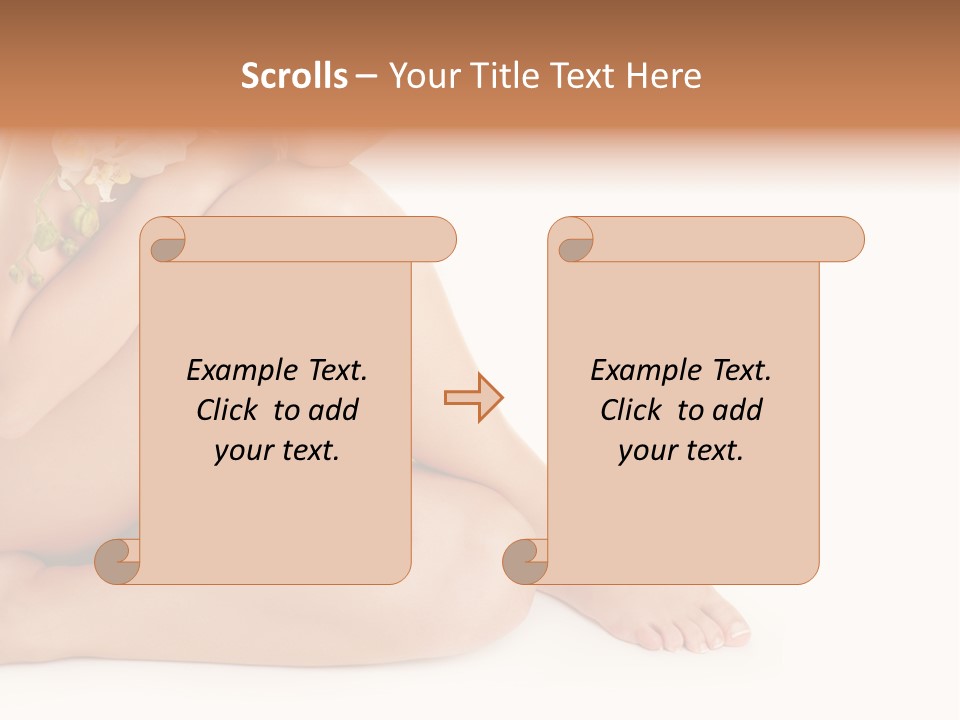 Scrolls – Your Title Text Here

Example Text. Click to add your text.

Example Text. Click to add your text.